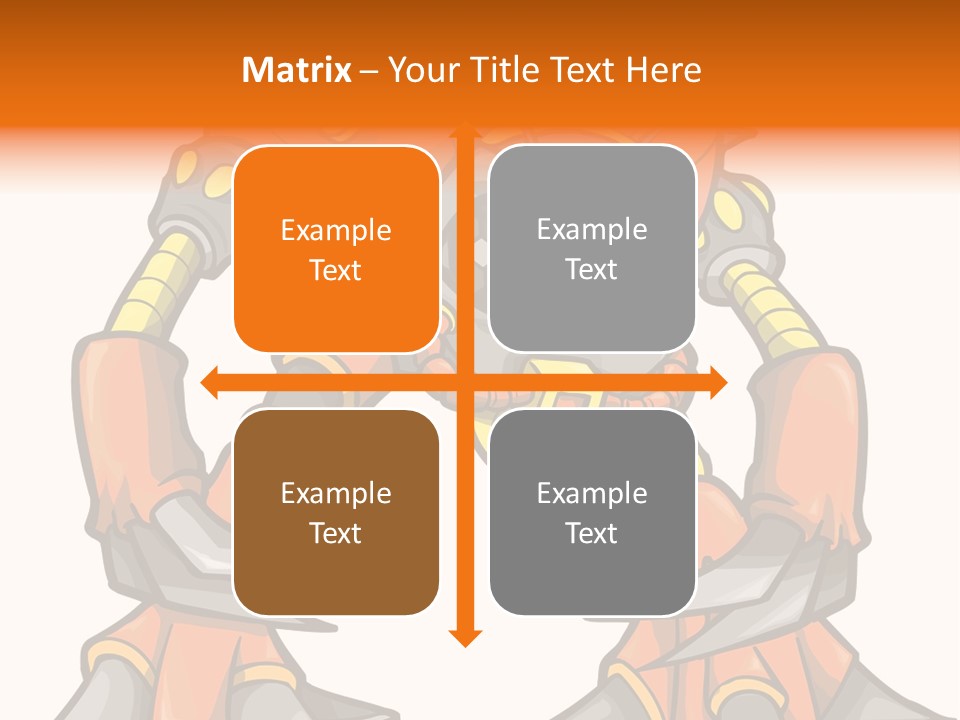 Matrix – Your Title Text Here

Example Text

Example Text

Example Text

Example Text